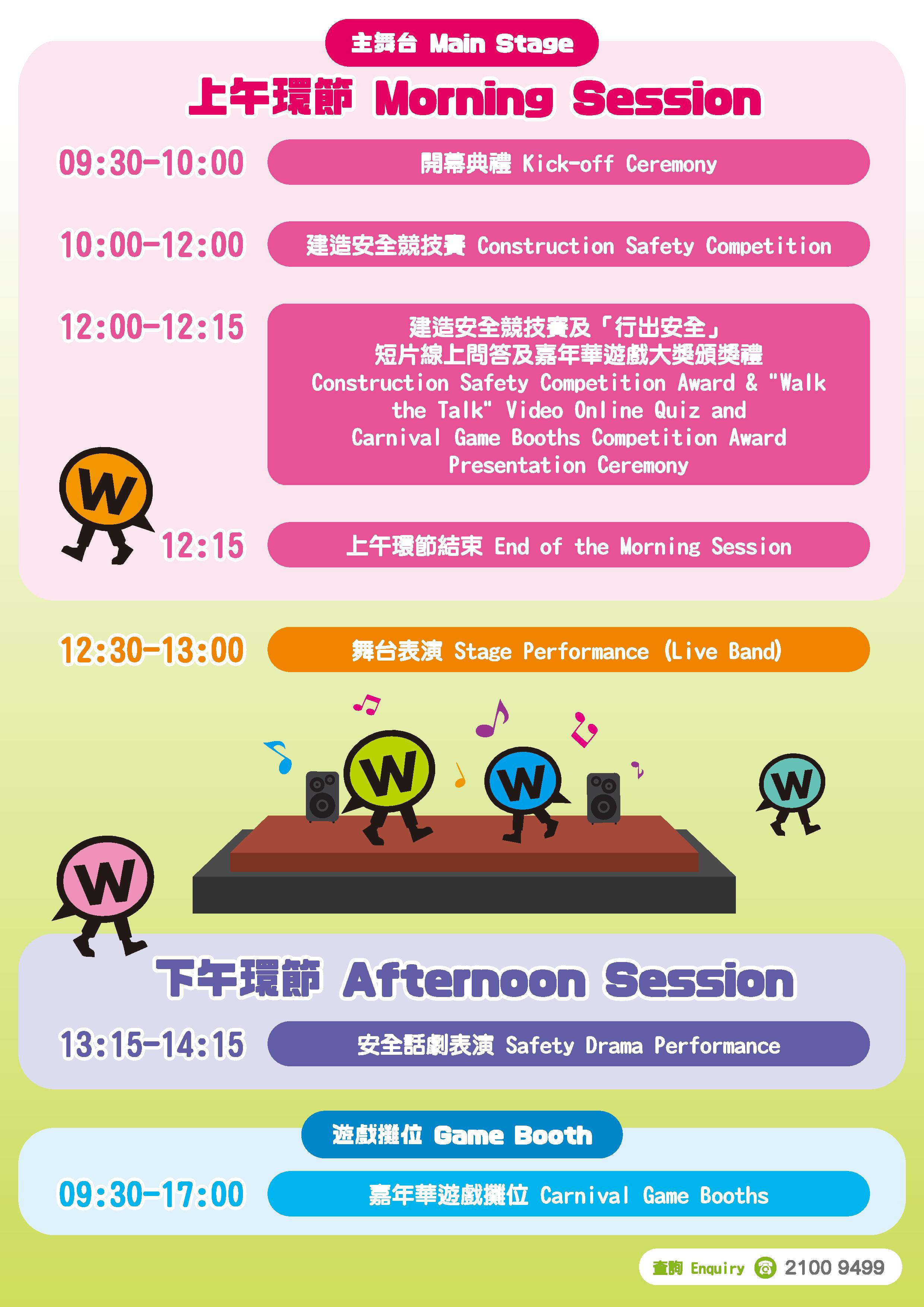 主舞台 Main Stage

上午環節 Morning Session

09:30-10:00 開幕典禮 Kick-off Ceremony

10:00-12:00 建造安全競技賽 Construction Safety Competition

12:00-12:15 建造安全競技賽及「行出安全」短片線上問答及嘉年華遊戲大獎頒獎禮 Construction Safety Competition Award & "Walk the Talk" Video Online Quiz and Carnival Game Booths Competition Award Presentation Ceremony

W

12:15 上午環節結束 End of the Morning Session

12:30-13:00 舞台表演 Stage Performance (Live Band)

W

W

W

W

下午環節 Afternoon Session

13:15-14:15 安全話劇表演 Safety Drama Performance

遊戲攤位 Game Booth

09:30-17:00 嘉年華遊戲攤位 Carnival Game Booths

查詢 Enquiry 2100 9499